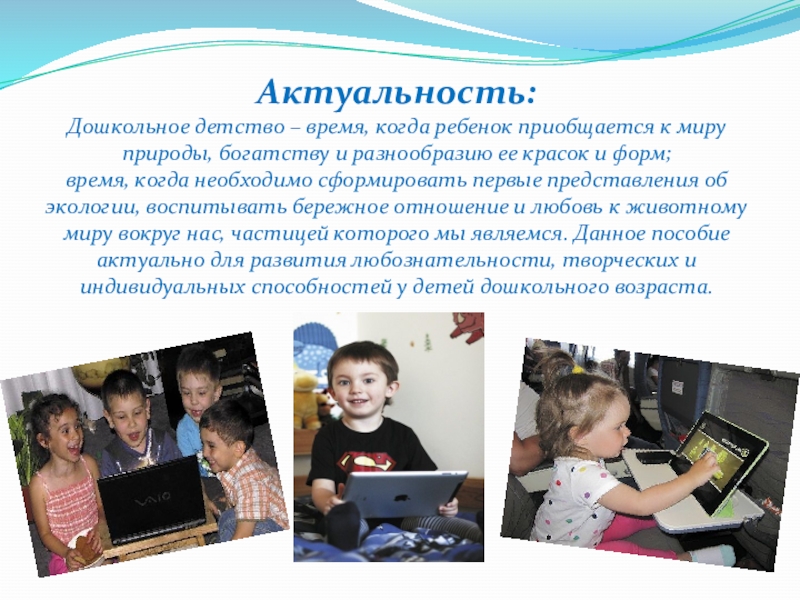 Актуальность:
Дошкольное детство – время, когда ребенок приобщается к миру природы, богатству и разнообразию ее красок и форм;
время, когда необходимо сформировать первые представления об экологии, воспитывать бережное отношение и любовь к животному миру вокруг нас, частицей которого мы являемся. Данное пособие актуально для развития любознательности, творческих и индивидуальных способностей у детей дошкольного возраста.

VAIO